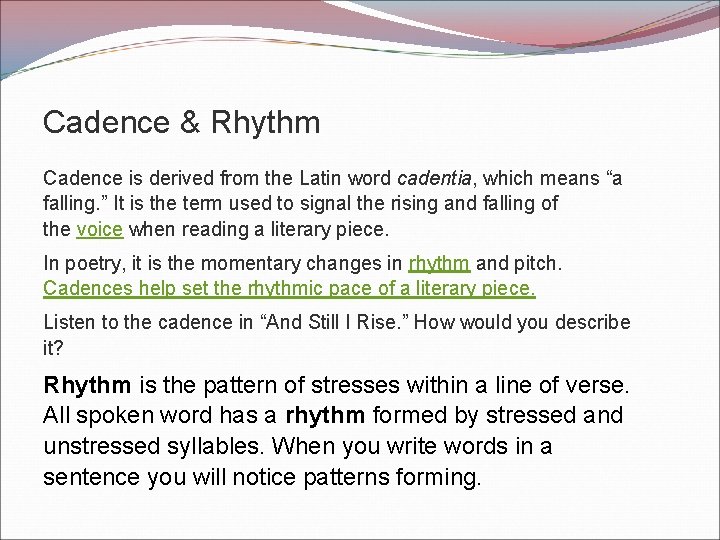 Cadence & Rhythm

Cadence is derived from the Latin word cadentia, which means “a falling.” It is the term used to signal the rising and falling of the voice when reading a literary piece.

In poetry, it is the momentary changes in rhythm and pitch. Cadences help set the rhythmic pace of a literary piece.

Listen to the cadence in “And Still I Rise.” How would you describe it?

Rhythm is the pattern of stresses within a line of verse. All spoken word has a rhythm formed by stressed and unstressed syllables. When you write words in a sentence you will notice patterns forming.